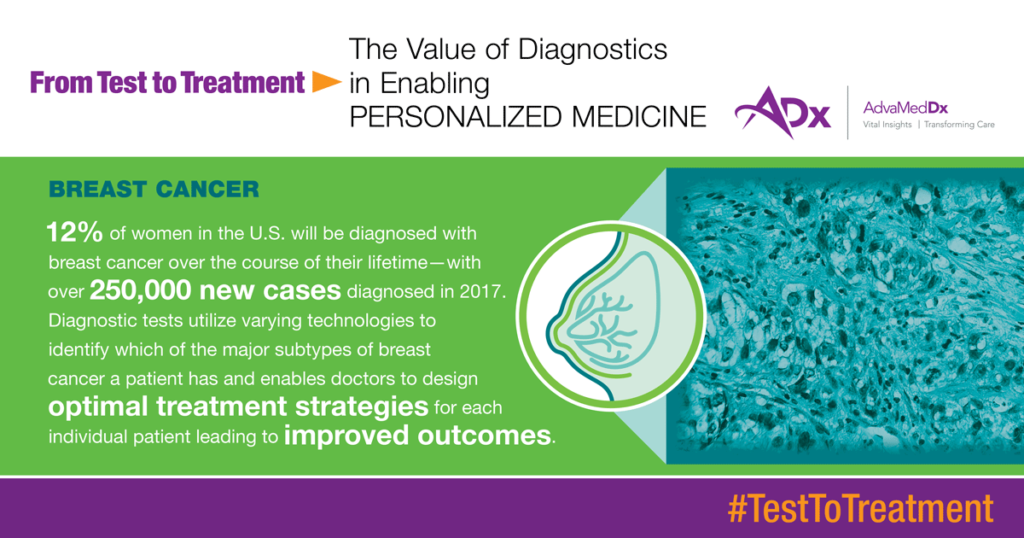 From Test to Treatment

The Value of Diagnostics in Enabling PERSONALIZED MEDICINE

ADx

AdvaMedDx
Vital Insights | Transforming Care

BREAST CANCER

12% of women in the U.S. will be diagnosed with breast cancer over the course of their lifetime—with over 250,000 new cases diagnosed in 2017. Diagnostic tests utilize varying technologies to identify which of the major subtypes of breast cancer a patient has and enables doctors to design optimal treatment strategies for each individual patient leading to improved outcomes.

#TestToTreatment